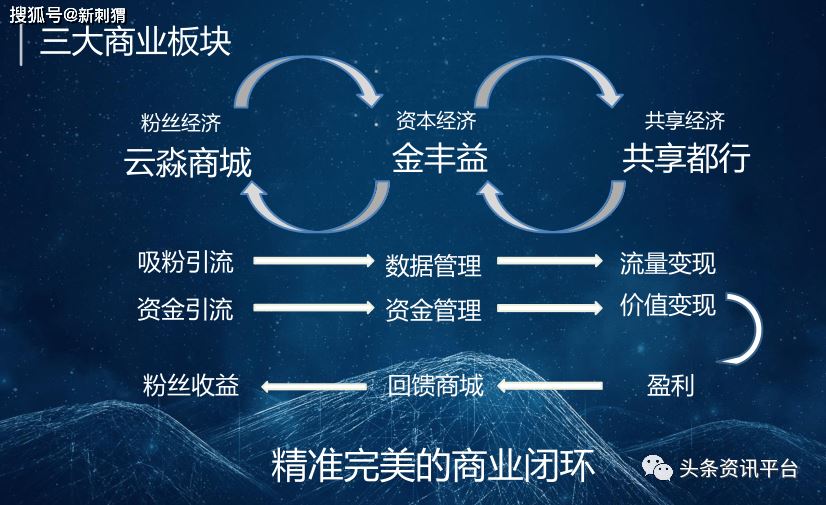 搜狐号@新刺猬

三大商业板块

粉丝经济
云淼商城

资本经济
金丰益

共享经济
共享都行

吸粉引流 数据管理 流量变现

资金引流 资金管理 价值变现

粉丝收益 回馈商城 盈利

精准完美的商业闭环

头条资讯平台